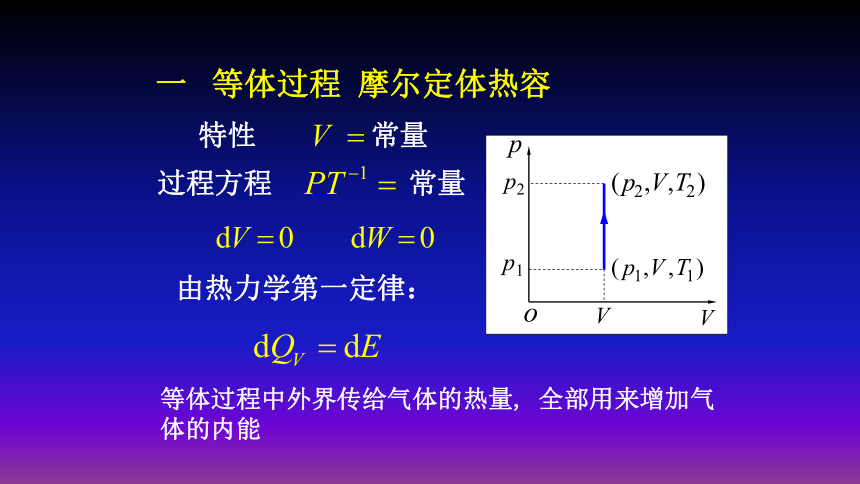 一 等体过程 摩尔定体热容

特性 $V=$ 常量

过程方程 $PT^{-1}=$ 常量

$\mathrm{d}V=0$ $\mathrm{d}W=0$

由热力学第一定律：

$\mathrm{d}Q_V=\mathrm{d}E$

$p$
$p_2$
$(p_2,V,T_2)$
$p_1$
$(p_1,V,T_1)$
$o$
$V$
$V$

等体过程中外界传给气体的热量，全部用来增加气体的内能